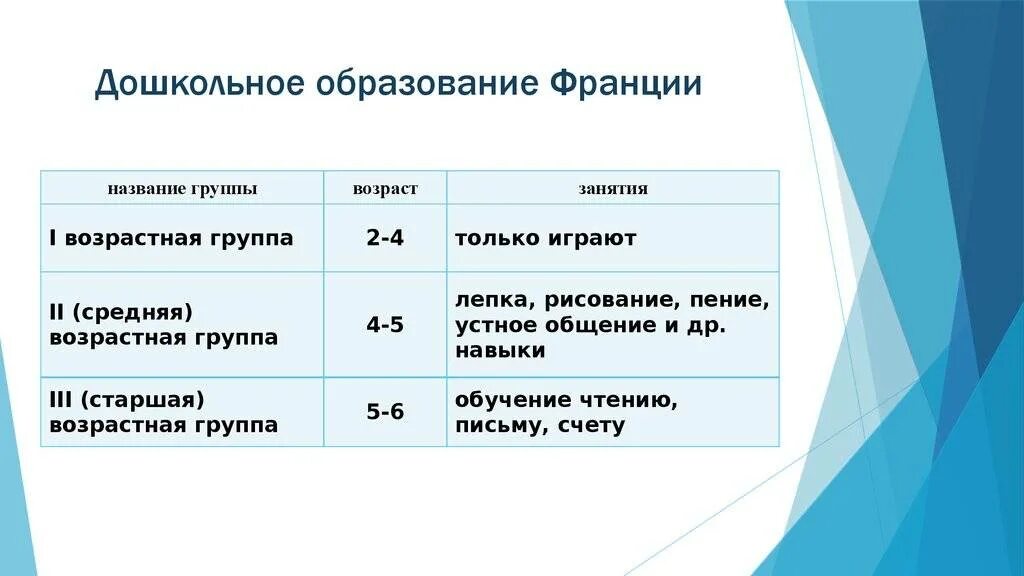 Дошкольное образование Франции

| название группы | возраст | занятия |
|---|---|---|
| I возрастная группа | 2-4 | только играют |
| II (средняя) возрастная группа | 4-5 | лепка, рисование, пение, устное общение и др. навыки |
| III (старшая) возрастная группа | 5-6 | обучение чтению, письму, счету |